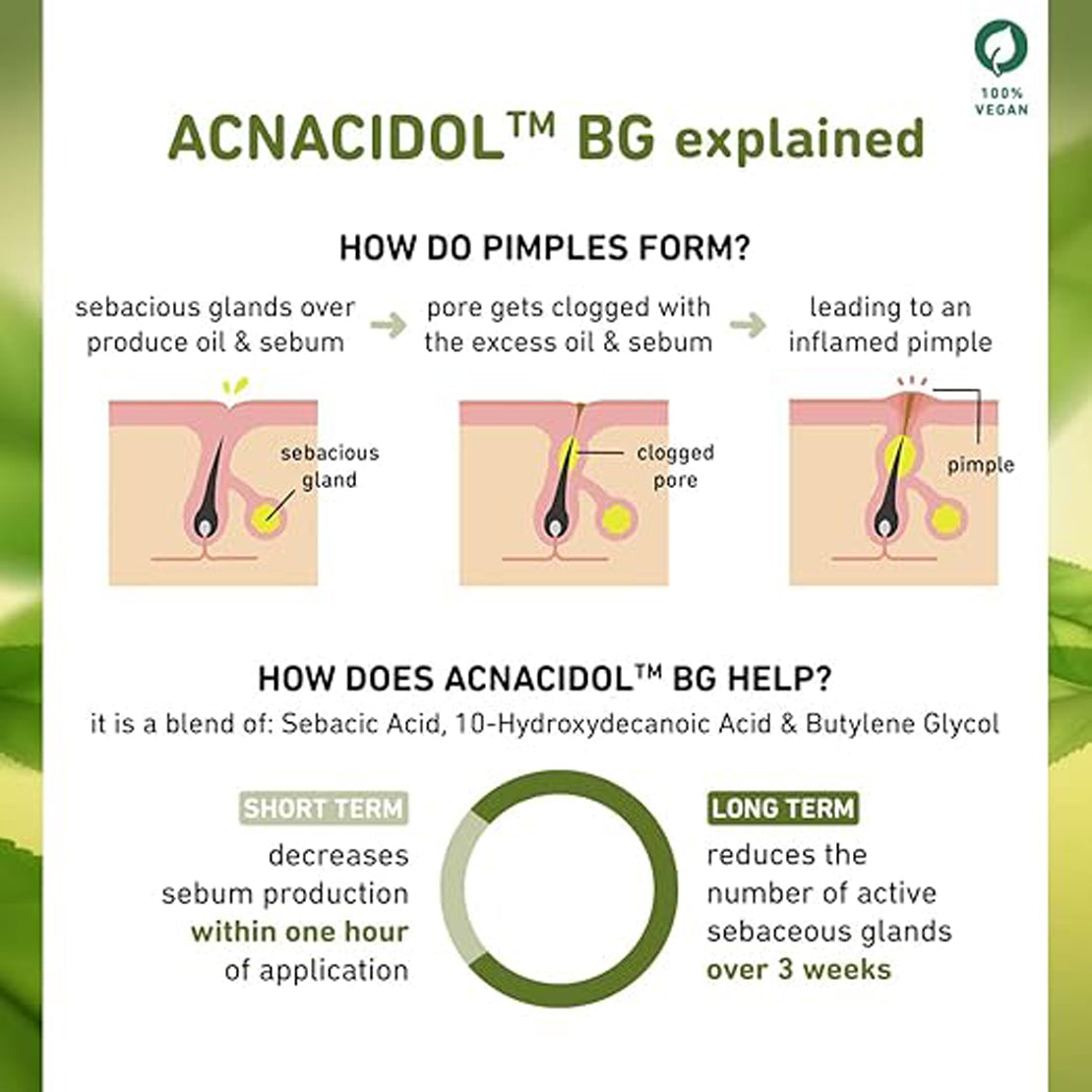 100% VEGAN

ACNACIDOL™ BG explained

HOW DO PIMPLES FORM?

sebacious glands over produce oil & sebum

pore gets clogged with the excess oil & sebum

leading to an inflamed pimple

sebacious gland

clogged pore

pimple

HOW DOES ACNACIDOL™ BG HELP?

it is a blend of: Sebacic Acid, 10-Hydroxydecanoic Acid & Butylene Glycol

SHORT TERM

decreases sebum production within one hour of application

LONG TERM

reduces the number of active sebaceous glands over 3 weeks